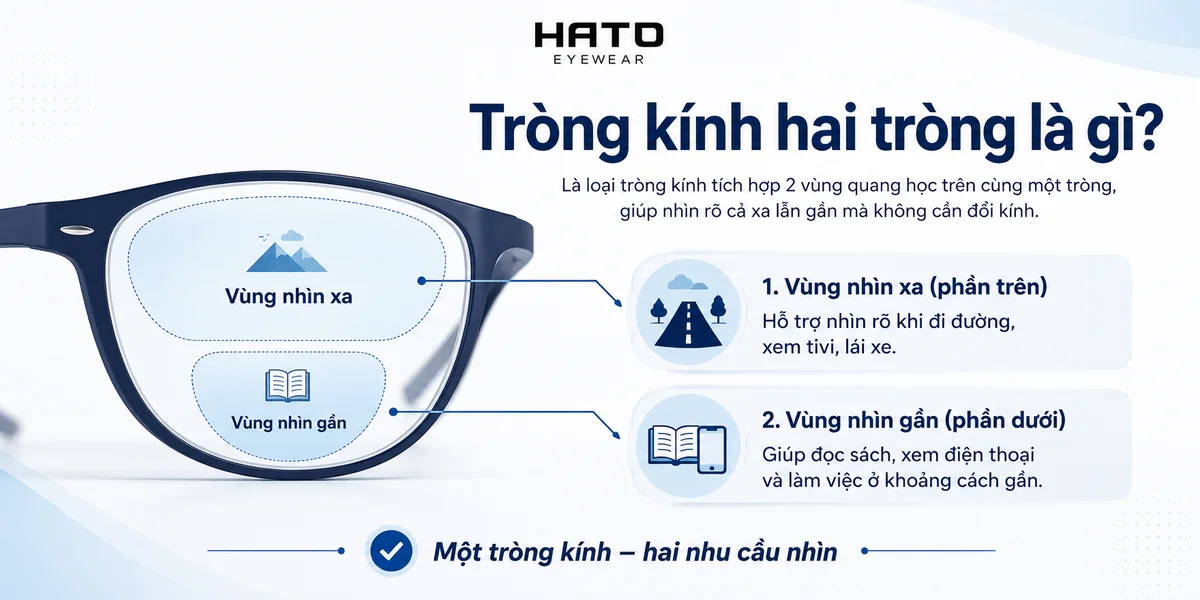 HATO
EYEWEAR

Tròng kính hai tròng là gì?

Là loại tròng kính tích hợp 2 vùng quang học trên cùng một tròng, giúp nhìn rõ cả xa lẫn gần mà không cần đổi kính.

Vùng nhìn xa

Vùng nhìn gần

1. Vùng nhìn xa (phần trên)
Hỗ trợ nhìn rõ khi đi đường, xem tivi, lái xe.

2. Vùng nhìn gần (phần dưới)
Giúp đọc sách, xem điện thoại và làm việc ở khoảng cách gần.

Một tròng kính – hai nhu cầu nhìn